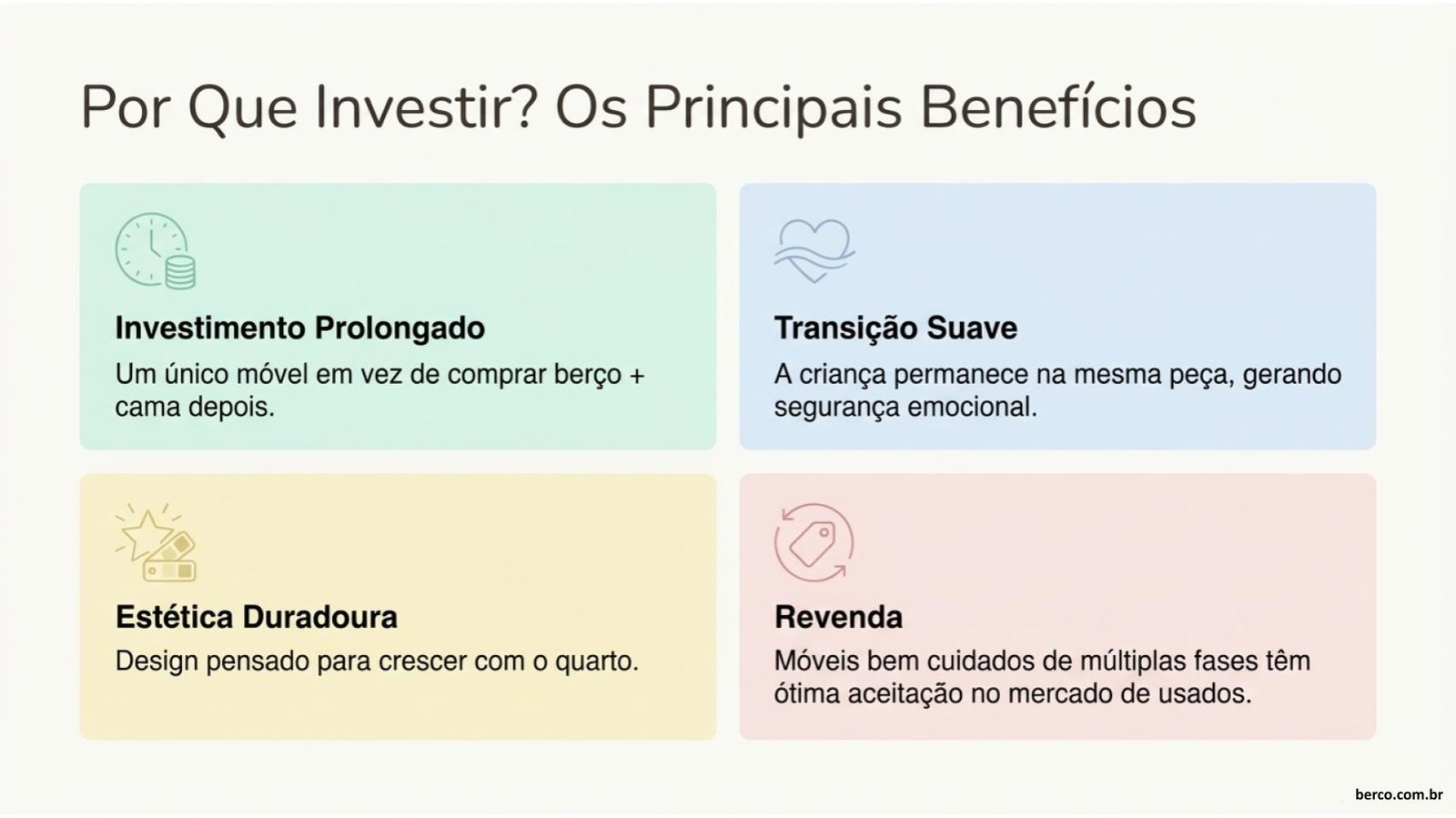 Por Que Investir? Os Principais Benefícios

Investimento Prolongado
Um único móvel em vez de comprar berço + cama depois.

Transição Suave
A criança permanece na mesma peça, gerando segurança emocional.

Estética Duradoura
Design pensado para crescer com o quarto.

Revenda
Móveis bem cuidados de múltiplas fases têm ótima aceitação no mercado de usados.

berco.com.br